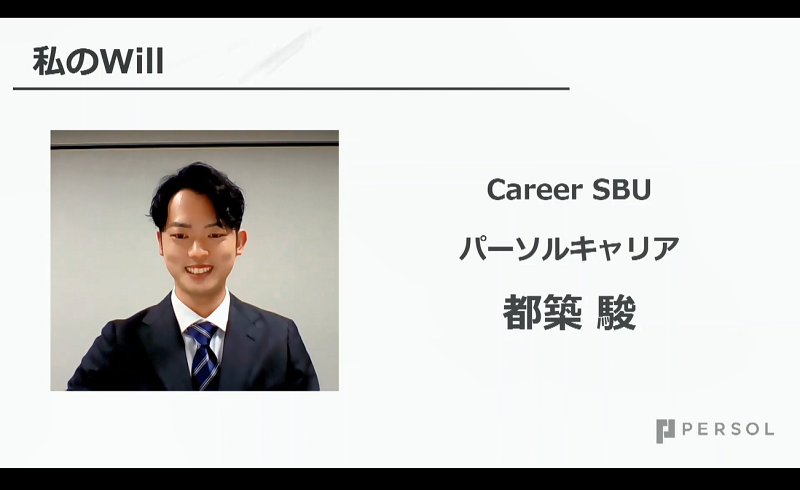 私のWill

Career SBU

パーソルキャリア

都築 駿

PERSOL